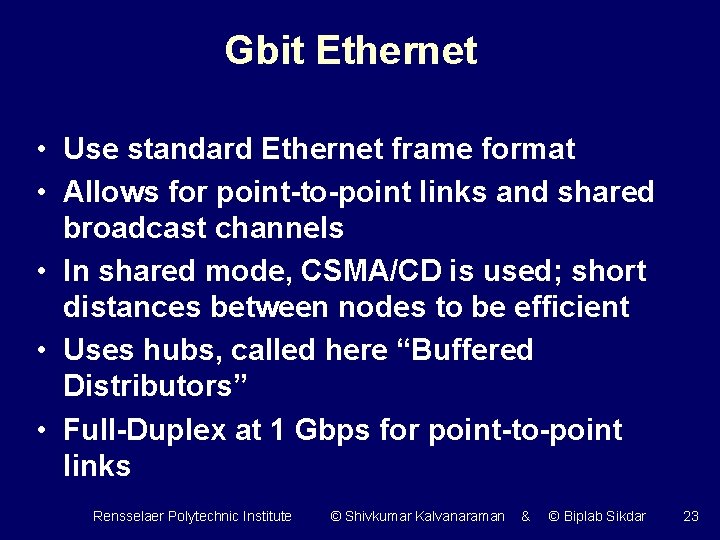 Gbit Ethernet

• Use standard Ethernet frame format
• Allows for point-to-point links and shared broadcast channels
• In shared mode, CSMA/CD is used; short distances between nodes to be efficient
• Uses hubs, called here “Buffered Distributors”
• Full-Duplex at 1 Gbps for point-to-point links

Rensselaer Polytechnic Institute © Shivkumar Kalvanaraman & © Biplab Sikdar 23